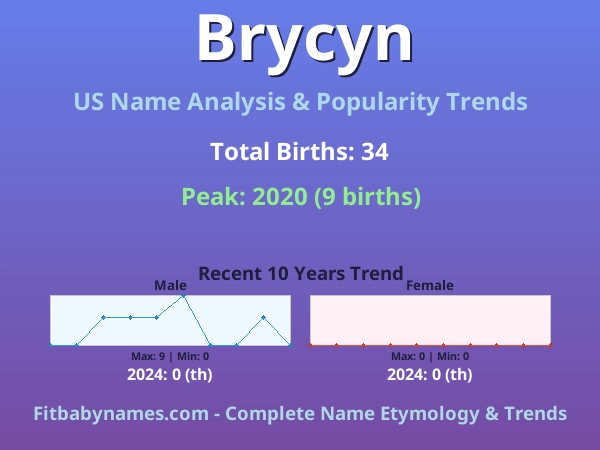 Brycyn

US Name Analysis & Popularity Trends

Total Births: 34

Peak: 2020 (9 births)

Recent 10 Years Trend

Male

Max: 9 | Min: 0

2024: 0 (th)

Female

Max: 0 | Min: 0

2024: 0 (th)

Fitbabynames.com - Complete Name Etymology & Trends